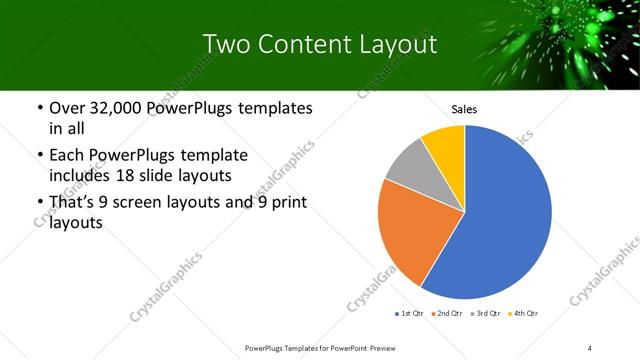 Two Content Layout

• Over 32,000 PowerPlugs templates in all
• Each PowerPlugs template includes 18 slide layouts
• That's 9 screen layouts and 9 print layouts

Sales

1st Qtr  2nd Qtr  3rd Qtr  4th Qtr

CrystalGraphics

PowerPlugs Templates for PowerPoint Preview

4